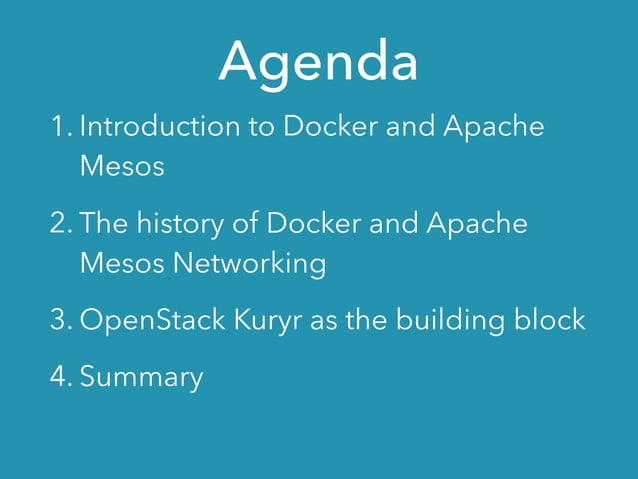 Agenda

1. Introduction to Docker and Apache Mesos

2. The history of Docker and Apache Mesos Networking

3. OpenStack Kuryr as the building block

4. Summary